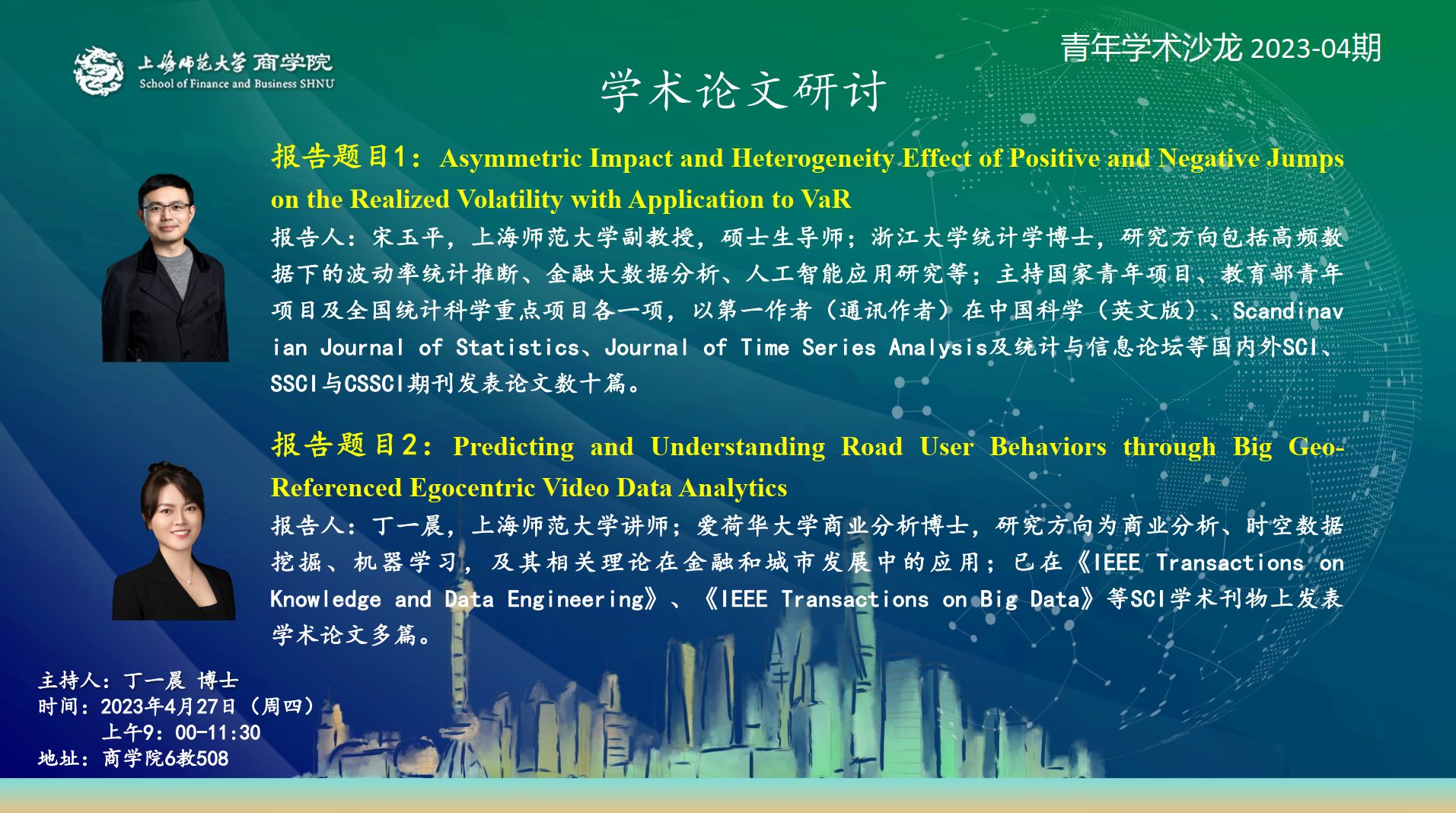 上海师范大学 商学院
School of Finance and Business SHNU

青年学术沙龙 2023-04期

学术论文研讨

报告题目1：Asymmetric Impact and Heterogeneity Effect of Positive and Negative Jumps on the Realized Volatility with Application to VaR

报告人：宋玉平，上海师范大学副教授，硕士生导师；浙江大学统计学博士，研究方向包括高频数据下的波动率统计推断、金融大数据分析、人工智能应用研究等；主持国家青年项目、教育部青年项目及全国统计科学重点项目各一项，以第一作者（通讯作者）在中国科学（英文版）、Scandinavian Journal of Statistics、Journal of Time Series Analysis及统计与信息论坛等国内外SCI、SSCI与CSSCI期刊发表论文数十篇。

报告题目2：Predicting and Understanding Road User Behaviors through Big Geo-Referenced Egocentric Video Data Analytics

报告人：丁一晨，上海师范大学讲师；爱荷华大学商业分析博士，研究方向为商业分析、时空数据挖掘、机器学习，及其相关理论在金融和城市发展中的应用；已在《IEEE Transactions on Knowledge and Data Engineering》、《IEEE Transactions on Big Data》等SCI学术刊物上发表学术论文多篇。

主持人：丁一晨 博士
时间：2023年4月27日（周四）
上午9：00-11:30
地址：商学院6教508